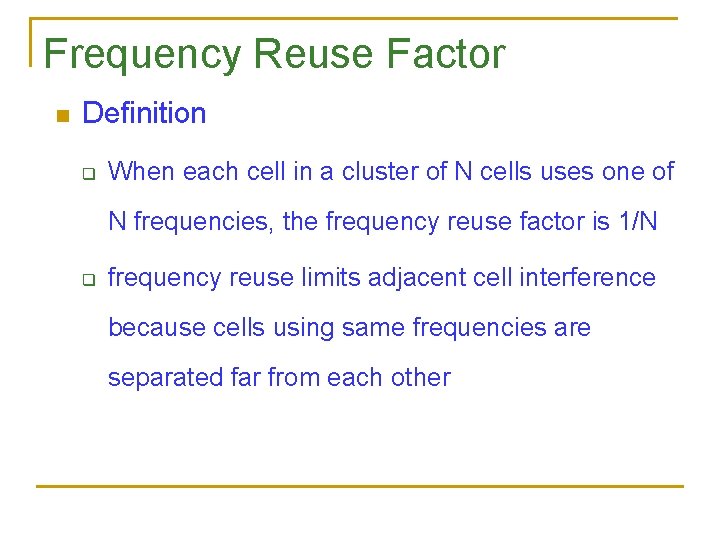 Frequency Reuse Factor

Definition

When each cell in a cluster of N cells uses one of N frequencies, the frequency reuse factor is 1/N

frequency reuse limits adjacent cell interference because cells using same frequencies are separated far from each other